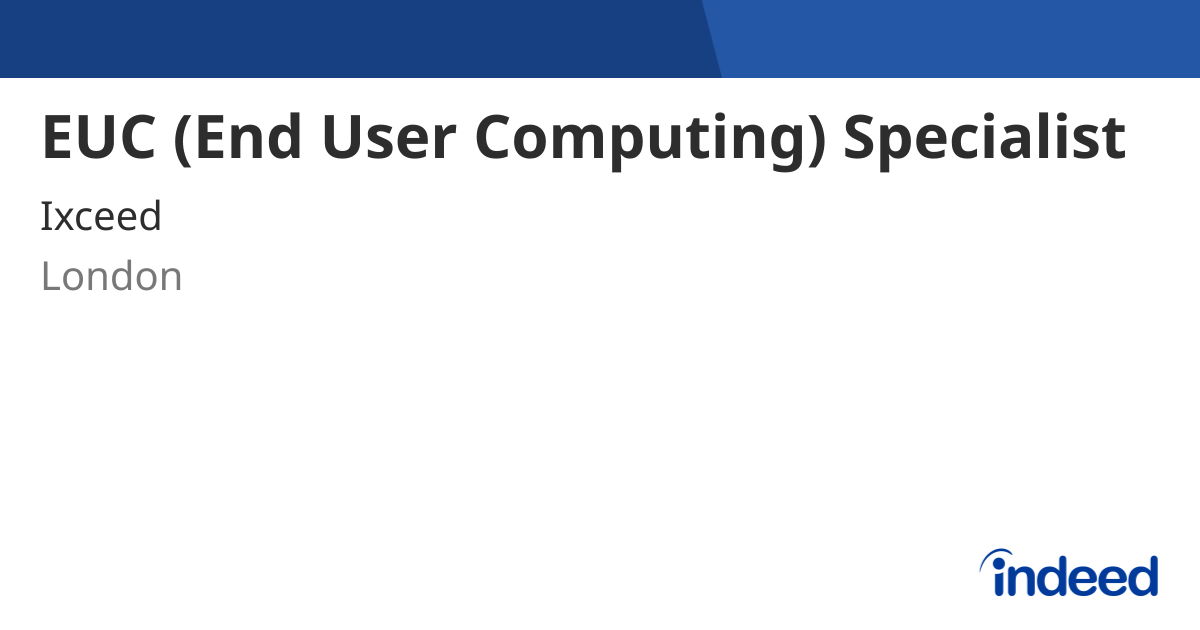 EUC (End User Computing) Specialist

Ixceed

London

indeed